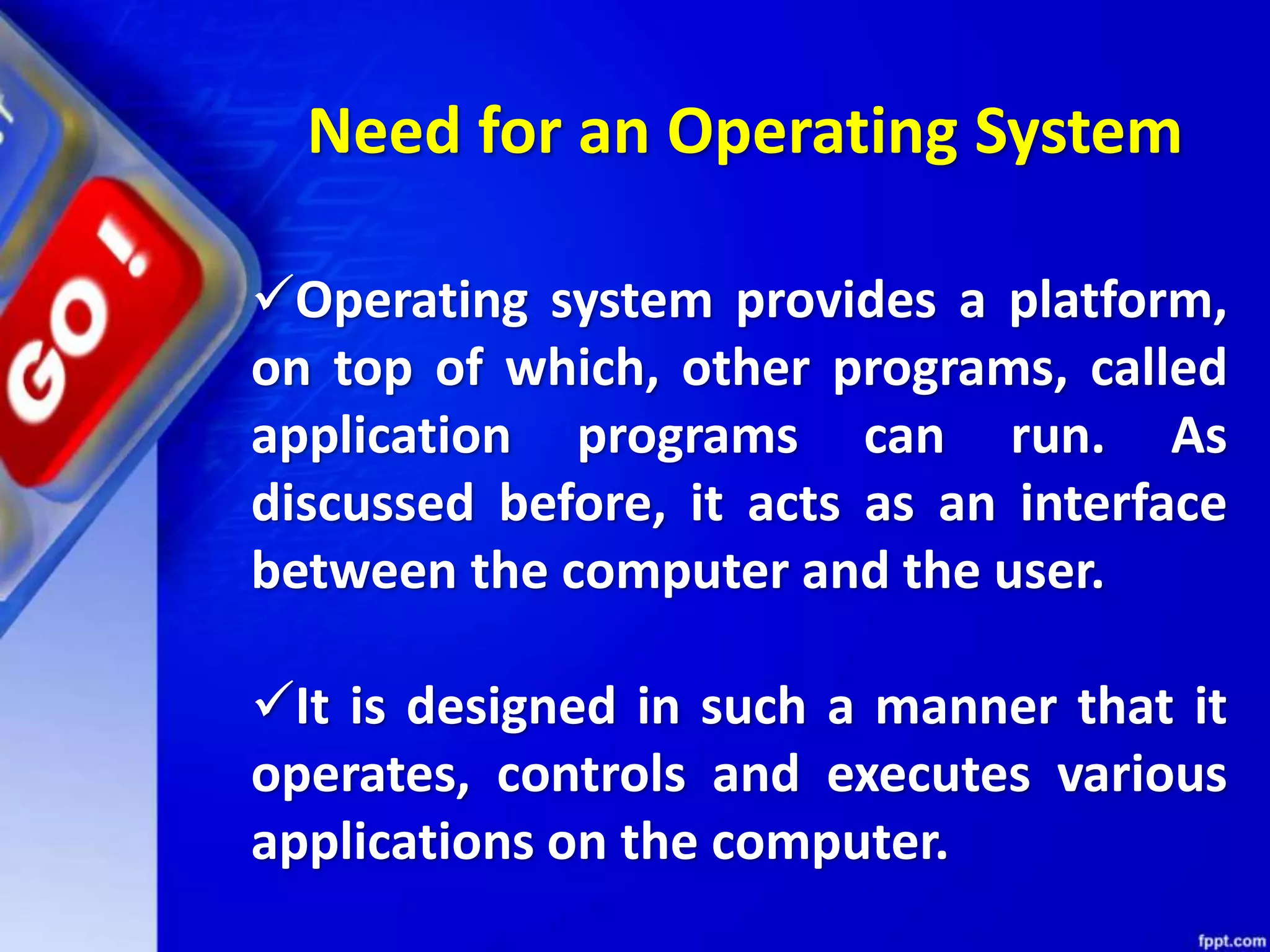 GO!

Need for an Operating System

✓Operating system provides a platform, on top of which, other programs, called application programs can run. As discussed before, it acts as an interface between the computer and the user.

✓It is designed in such a manner that it operates, controls and executes various applications on the computer.

fppt.com